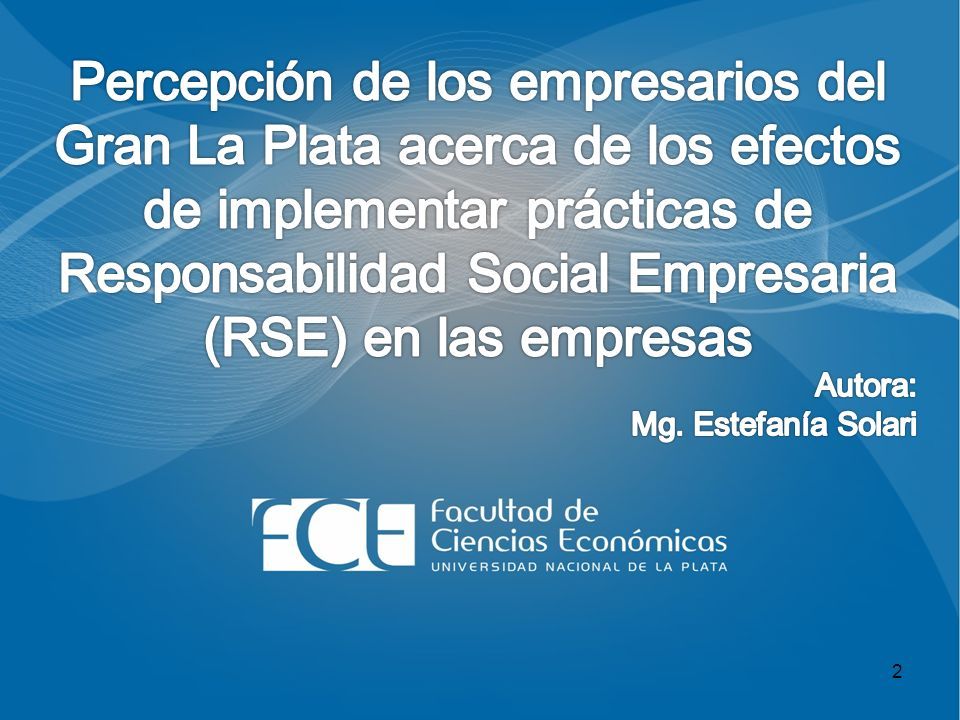 Percepción de los empresarios del Gran La Plata acerca de los efectos de implementar prácticas de Responsabilidad Social Empresaria (RSE) en las empresas

Autora:
Mg. Estefanía Solari

FCE
Facultad de
Ciencias Económicas
UNIVERSIDAD NACIONAL DE LA PLATA

2